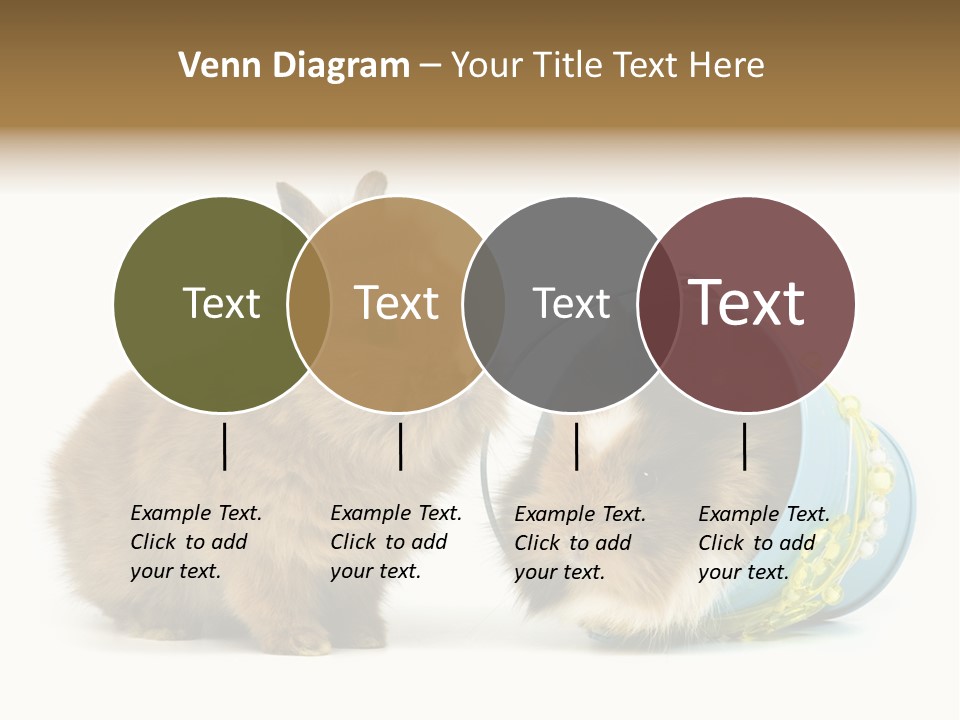 Venn Diagram – Your Title Text Here

Text

Text

Text

Text

Example Text. Click to add your text.

Example Text. Click to add your text.

Example Text. Click to add your text.

Example Text. Click to add your text.